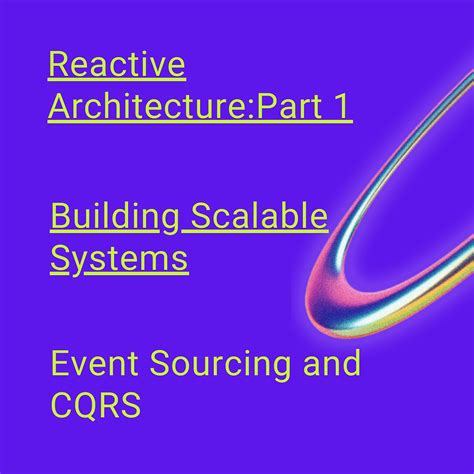 Reactive Architecture:Part 1

Building Scalable Systems

Event Sourcing and CQRS